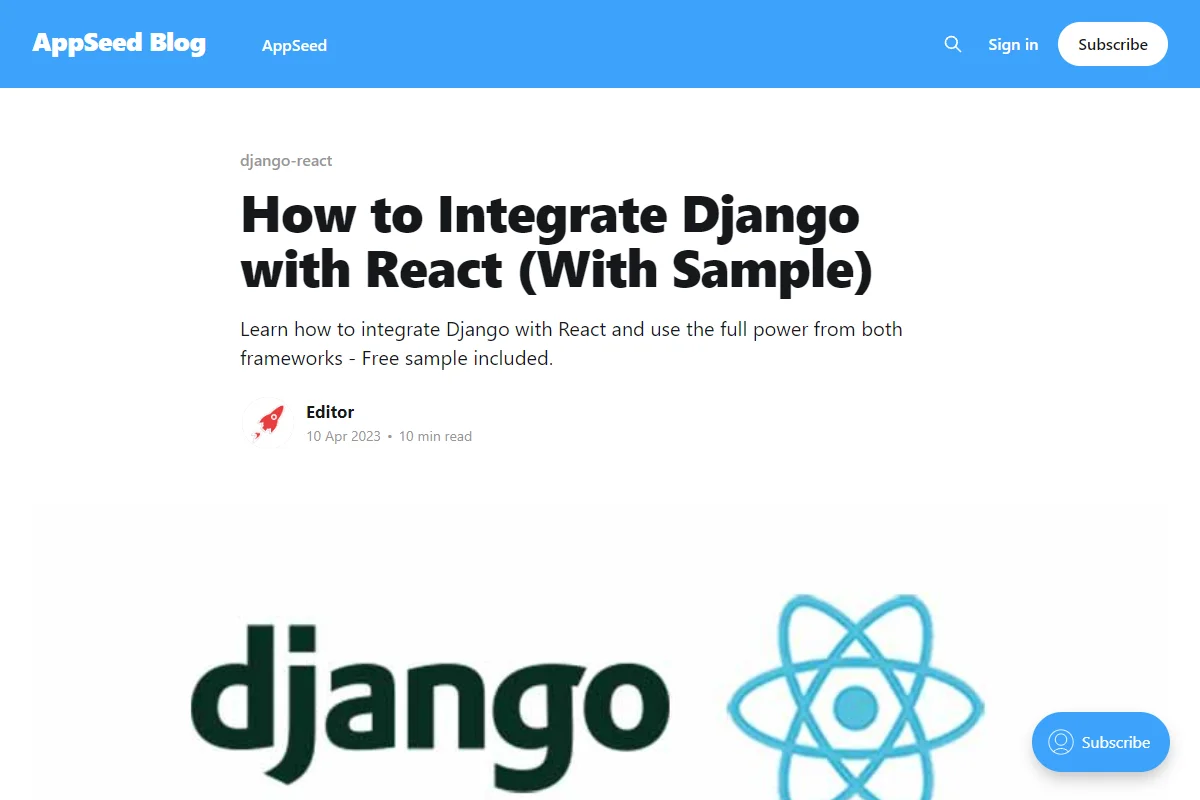 AppSeed Blog AppSeed

Sign in Subscribe

django-react

How to Integrate Django with React (With Sample)

Learn how to integrate Django with React and use the full power from both frameworks - Free sample included.

Editor
10 Apr 2023 • 10 min read

django

Subscribe